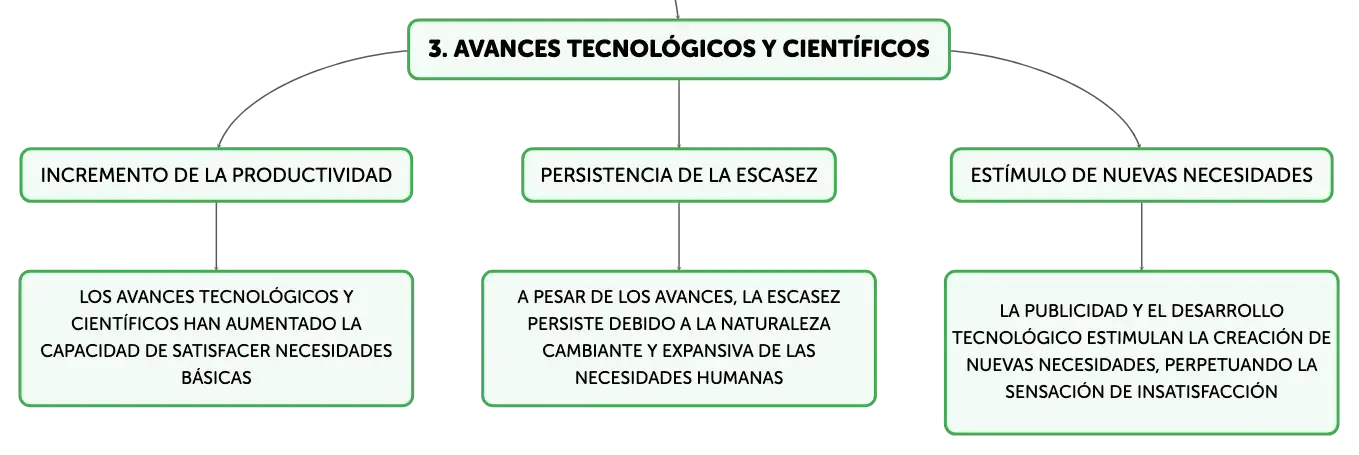 3. AVANCES TECNOLÓGICOS Y CIENTÍFICOS

INCREMENTO DE LA PRODUCTIVIDAD

LOS AVANCES TECNOLÓGICOS Y CIENTÍFICOS HAN AUMENTADO LA CAPACIDAD DE SATISFACER NECESIDADES BÁSICAS

PERSISTENCIA DE LA ESCASEZ

A PESAR DE LOS AVANCES, LA ESCASEZ PERSISTE DEBIDO A LA NATURALEZA CAMBIANTE Y EXPANSIVA DE LAS NECESIDADES HUMANAS

ESTÍMULO DE NUEVAS NECESIDADES

LA PUBLICIDAD Y EL DESARROLLO TECNOLÓGICO ESTIMULAN LA CREACIÓN DE NUEVAS NECESIDADES, PERPETUANDO LA SENSACIÓN DE INSATISFACCIÓN